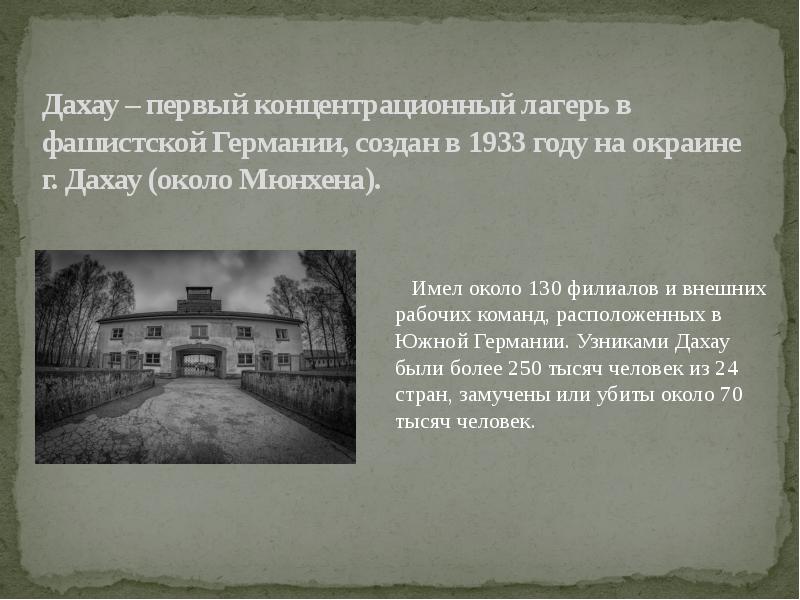 Дахау – первый концентрационный лагерь в фашистской Германии, создан в 1933 году на окраине г. Дахау (около Мюнхена).

Имел около 130 филиалов и внешних рабочих команд, расположенных в Южной Германии. Узниками Дахау были более 250 тысяч человек из 24 стран, замучены или убиты около 70 тысяч человек.